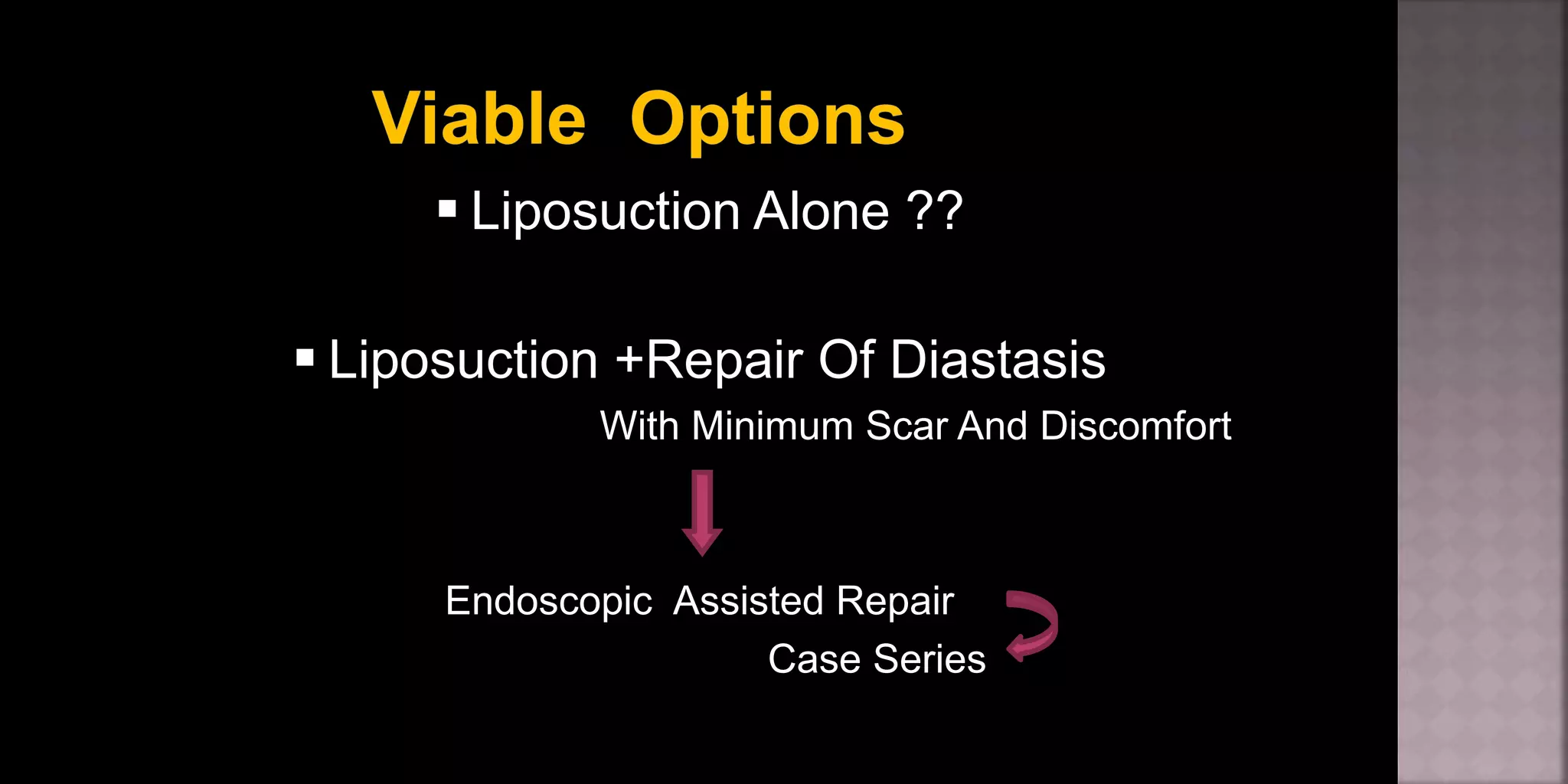 Viable Options

▪ Liposuction Alone ??

▪ Liposuction +Repair Of Diastasis
With Minimum Scar And Discomfort

Endoscopic Assisted Repair
Case Series